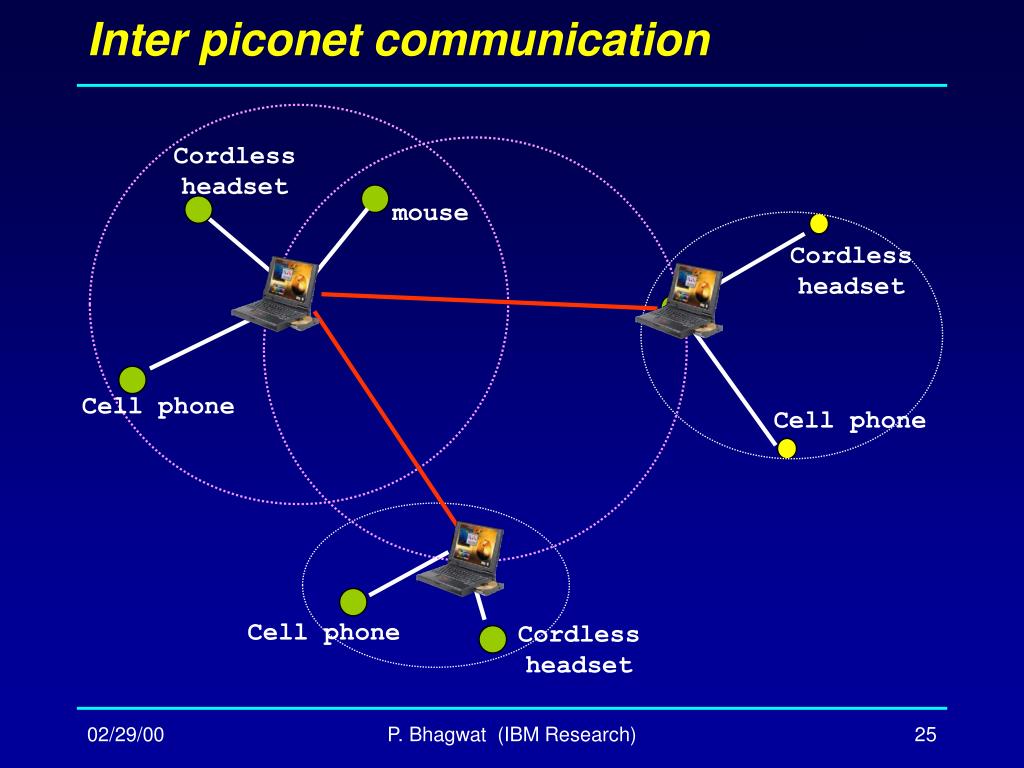 Inter piconet communication

Cordless headset

mouse

Cordless headset

Cell phone

Cell phone

Cell phone

Cordless headset

02/29/00

P. Bhagwat (IBM Research)

25